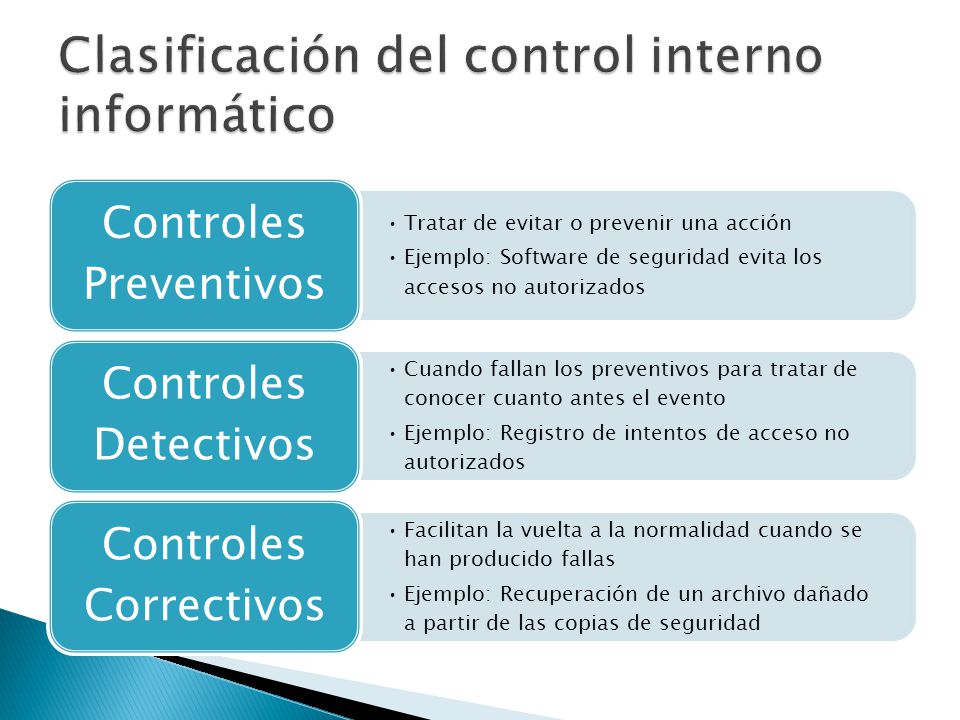 Clasificación del control interno informático

Controles Preventivos

• Tratar de evitar o prevenir una acción
• Ejemplo: Software de seguridad evita los accesos no autorizados

Controles Detectivos

• Cuando fallan los preventivos para tratar de conocer cuanto antes el evento
• Ejemplo: Registro de intentos de acceso no autorizados

Controles Correctivos

• Facilitan la vuelta a la normalidad cuando se han producido fallas
• Ejemplo: Recuperación de un archivo dañado a partir de las copias de seguridad